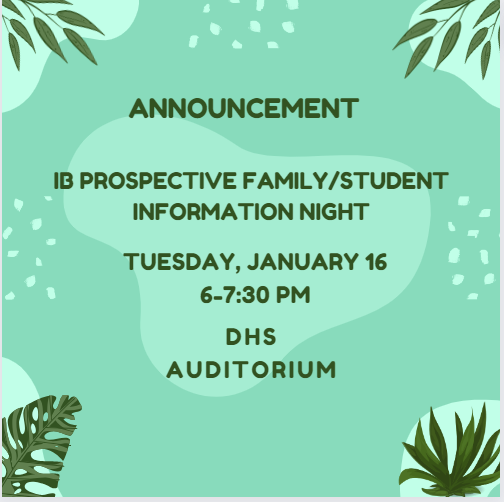 ANNOUNCEMENT

IB PROSPECTIVE FAMILY/STUDENT INFORMATION NIGHT

TUESDAY, JANUARY 16
6-7:30 PM

DHS
AUDITORIUM